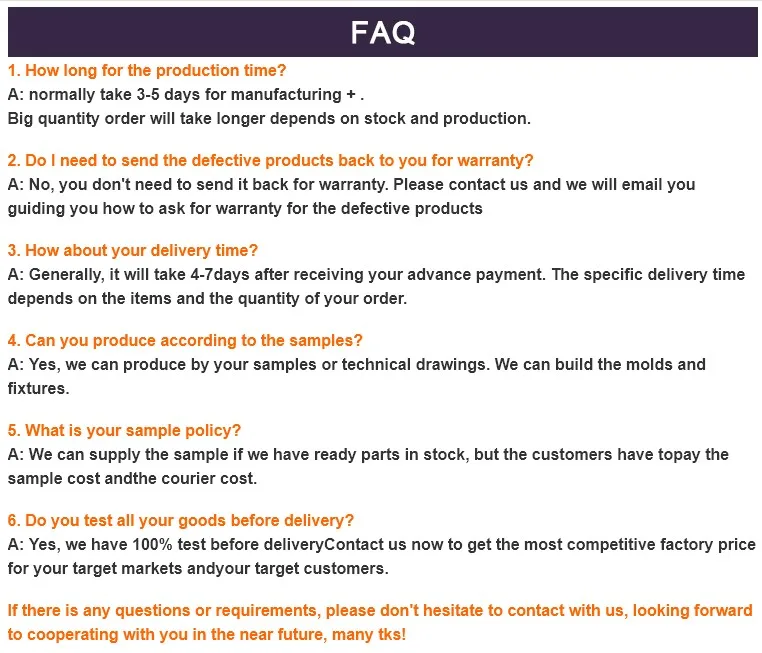 FAQ

1. How long for the production time?
A: normally take 3-5 days for manufacturing + .
Big quantity order will take longer depends on stock and production.

2. Do I need to send the defective products back to you for warranty?
A: No, you don't need to send it back for warranty. Please contact us and we will email you guiding you how to ask for warranty for the defective products

3. How about your delivery time?
A: Generally, it will take 4-7days after receiving your advance payment. The specific delivery time depends on the items and the quantity of your order.

4. Can you produce according to the samples?
A: Yes, we can produce by your samples or technical drawings. We can build the molds and fixtures.

5. What is your sample policy?
A: We can supply the sample if we have ready parts in stock, but the customers have topay the sample cost andthe courier cost.

6. Do you test all your goods before delivery?
A: Yes, we have 100% test before deliveryContact us now to get the most competitive factory price for your target markets andyour target customers.

If there is any questions or requirements, please don't hesitate to contact with us, looking forward to cooperating with you in the near future, many tks!